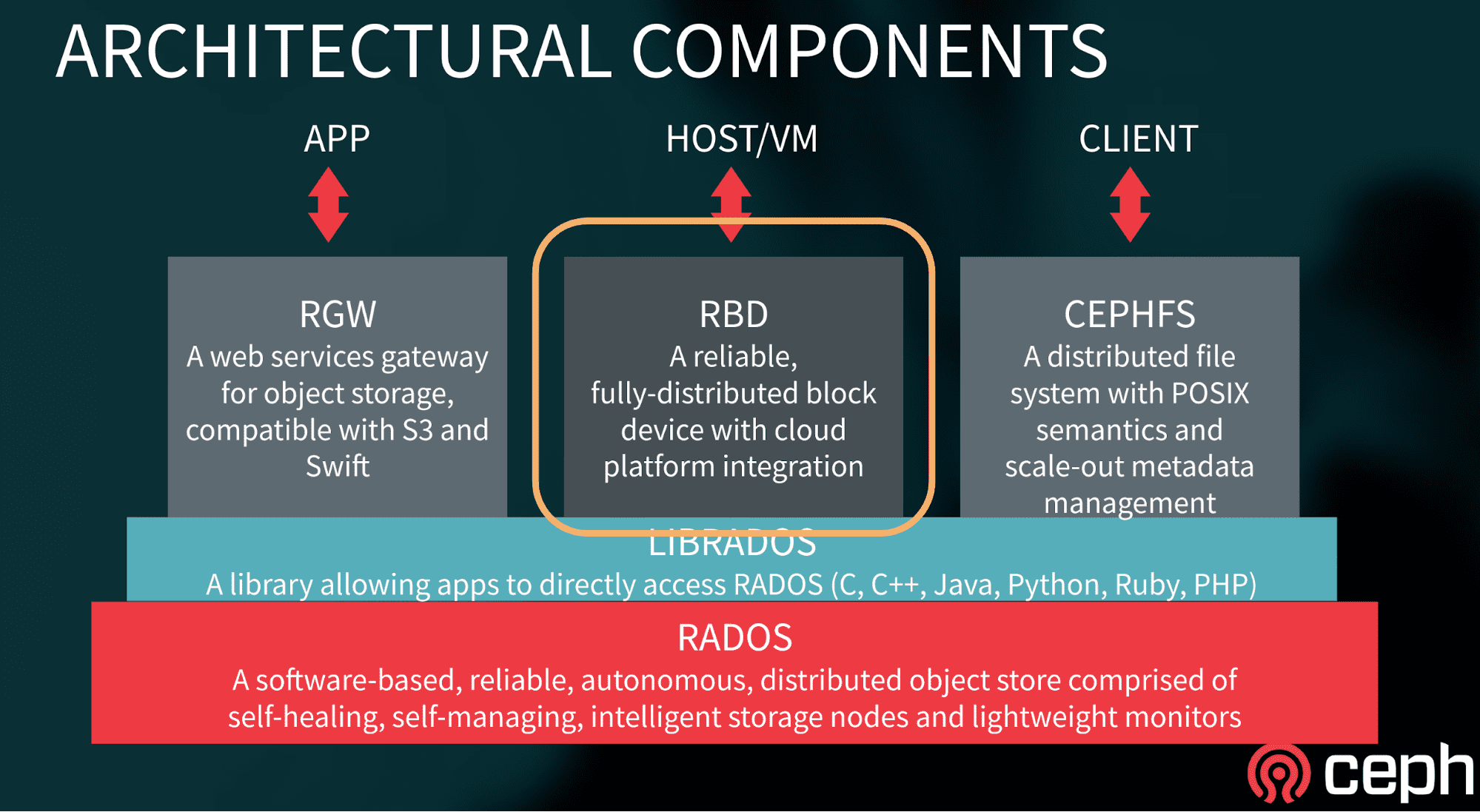 ARCHITECTURAL COMPONENTS

APP

HOST/VM

CLIENT

RGW
A web services gateway for object storage, compatible with S3 and Swift

RBD
A reliable, fully-distributed block device with cloud platform integration

CEPHFS
A distributed file system with POSIX semantics and scale-out metadata management

LIBRADOS
A library allowing apps to directly access RADOS (C, C++, Java, Python, Ruby, PHP)

RADOS
A software-based, reliable, autonomous, distributed object store comprised of self-healing, self-managing, intelligent storage nodes and lightweight monitors

ceph